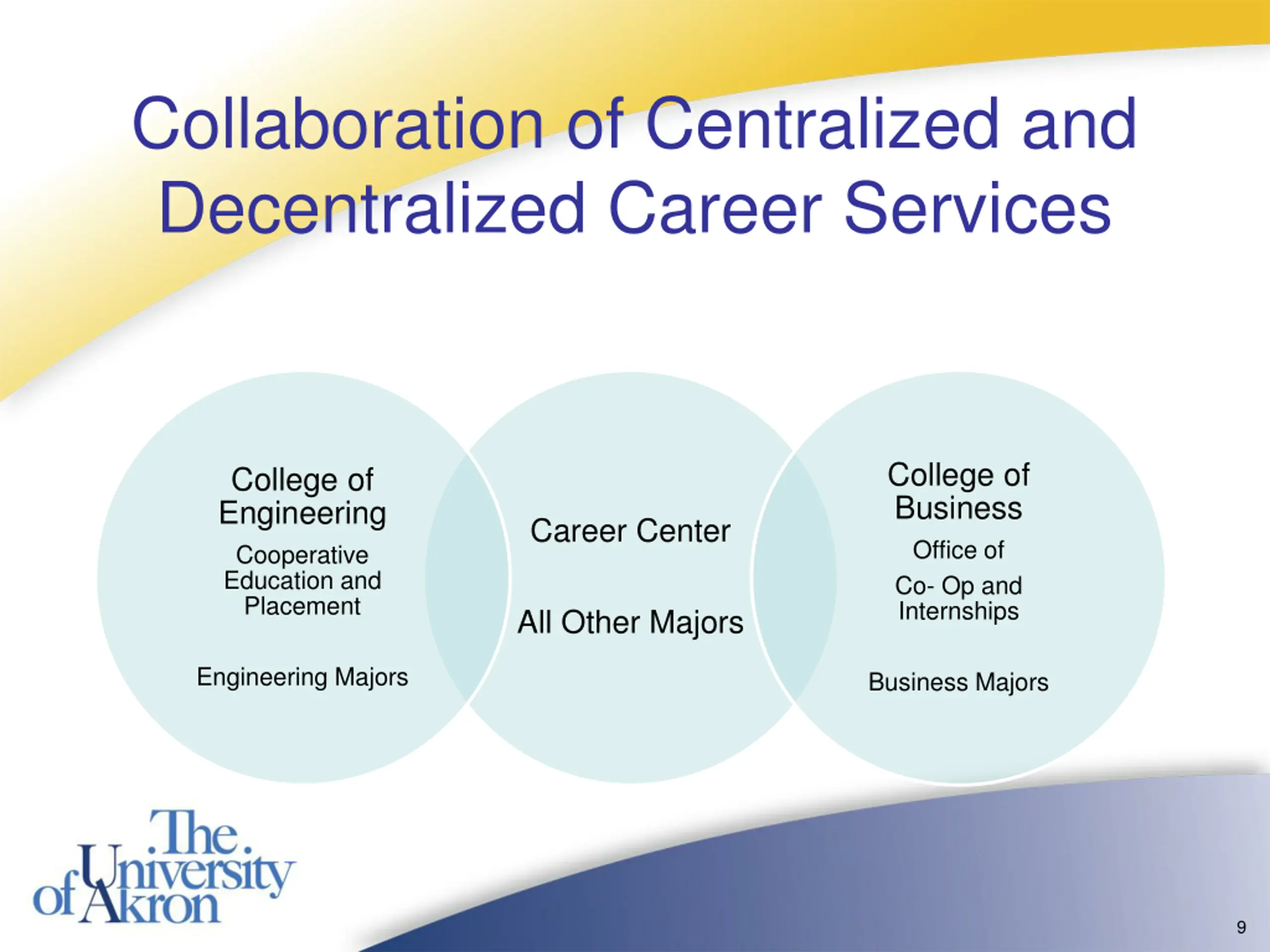 Collaboration of Centralized and Decentralized Career Services

College of Engineering

Cooperative Education and Placement

Engineering Majors

Career Center

All Other Majors

College of Business

Office of

Co- Op and Internships

Business Majors

The University of Akron

9